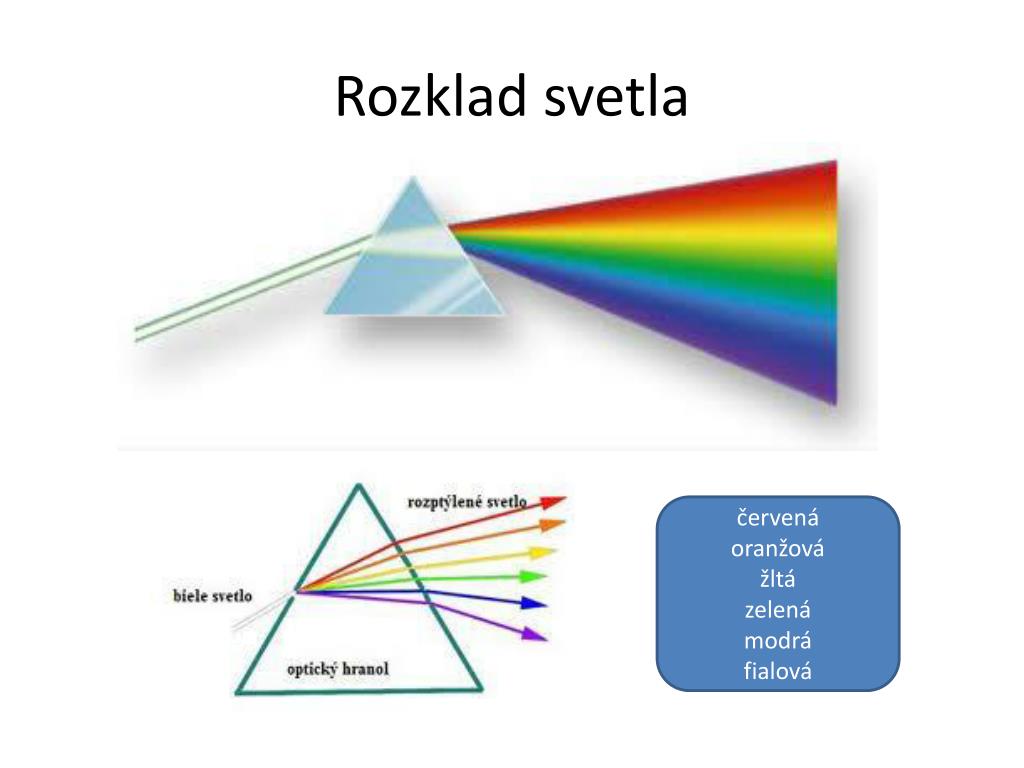 Rozklad svetla

rozptýlené svetlo

biele svetlo

optický hranol

červená
oranžová
žltá
zelená
modrá
fialová